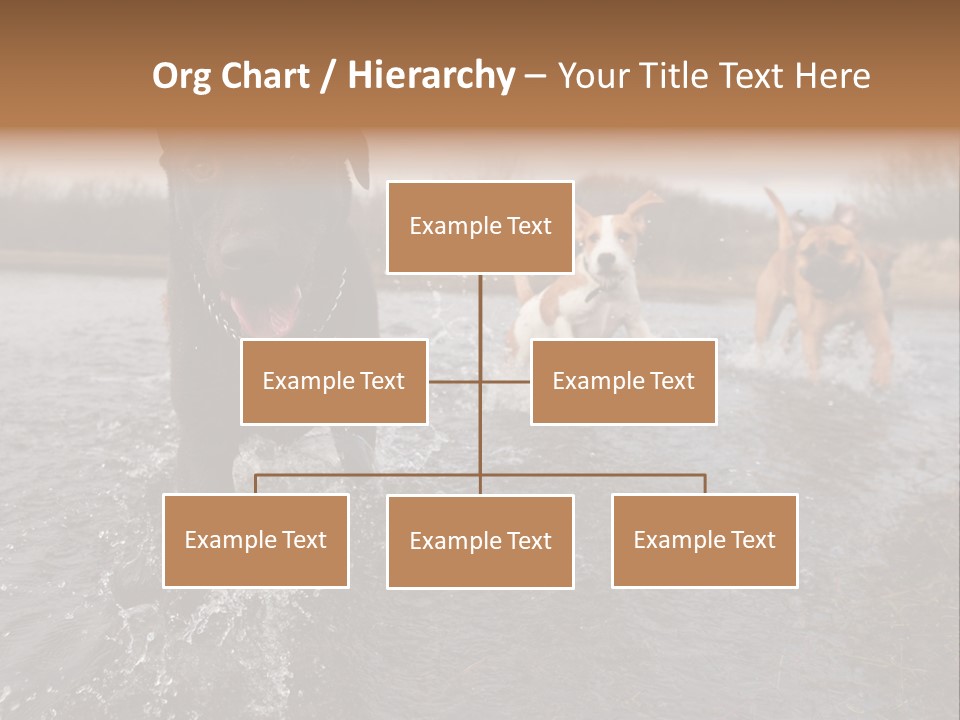 Org Chart / Hierarchy – Your Title Text Here

Example Text

Example Text

Example Text

Example Text

Example Text

Example Text